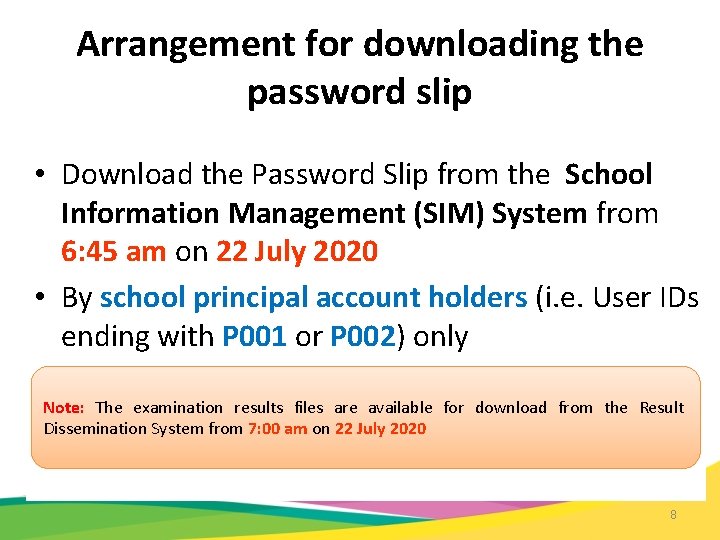 Arrangement for downloading the password slip

• Download the Password Slip from the School Information Management (SIM) System from 6:45 am on 22 July 2020

• By school principal account holders (i.e. User IDs ending with P001 or P002) only

Note: The examination results files are available for download from the Result Dissemination System from 7:00 am on 22 July 2020

8